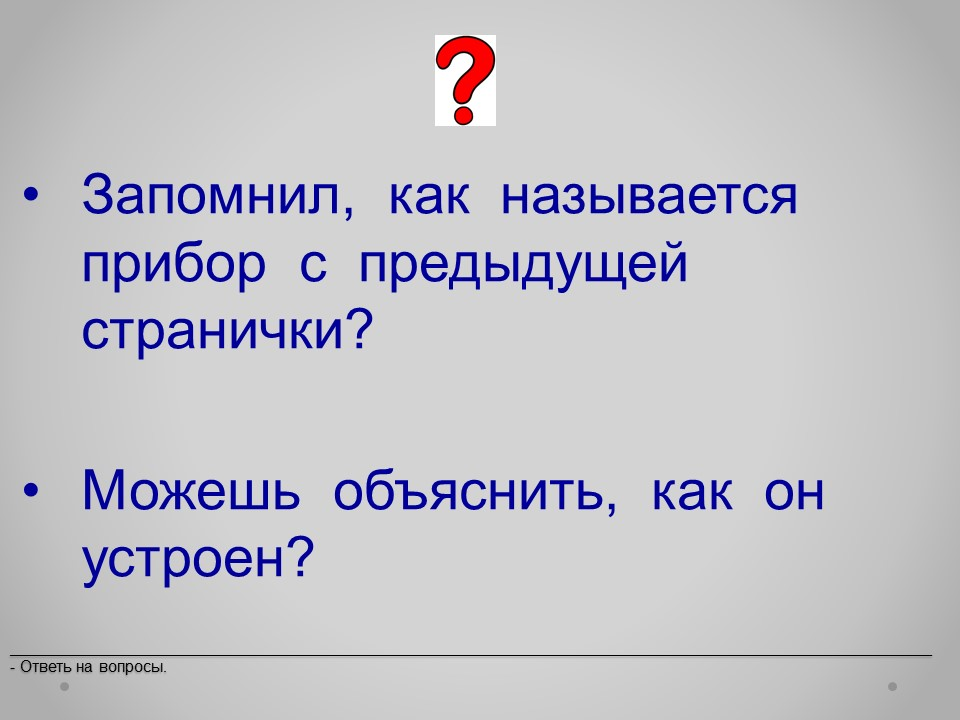 ?

• Запомнил, как называется прибор с предыдущей странички?

• Можешь объяснить, как он устроен?

- Ответь на вопросы.